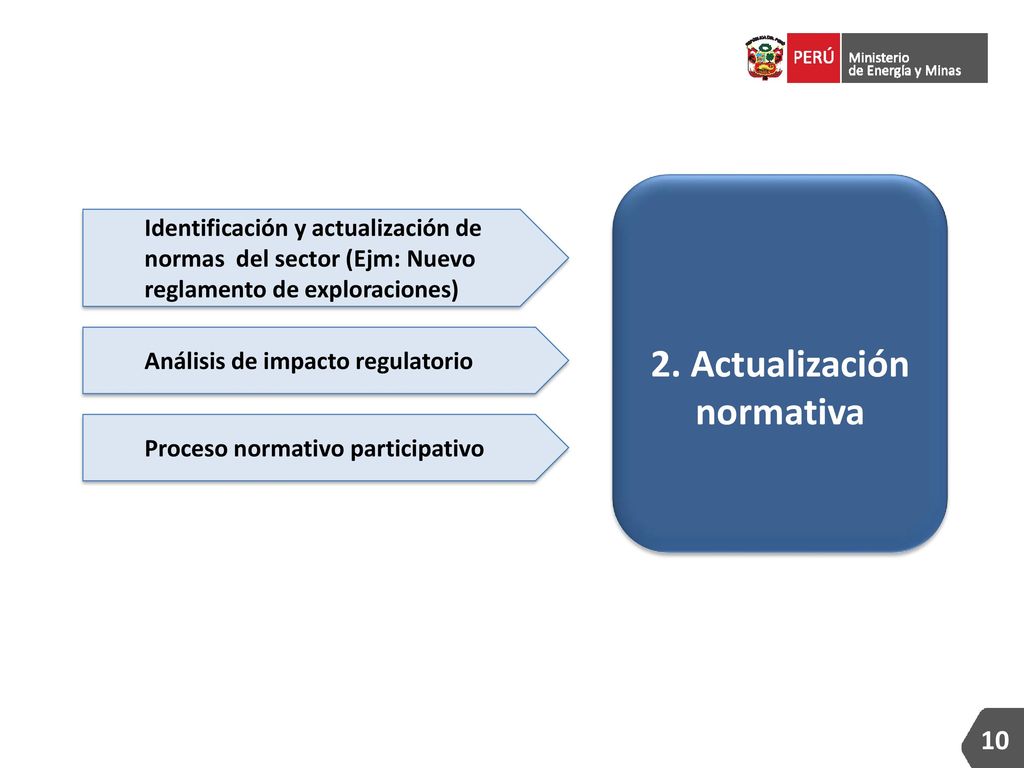 PERÚ Ministerio de Energía y Minas

Identificación y actualización de normas del sector (Ejm: Nuevo reglamento de exploraciones)

Análisis de impacto regulatorio

Proceso normativo participativo

2. Actualización normativa

10